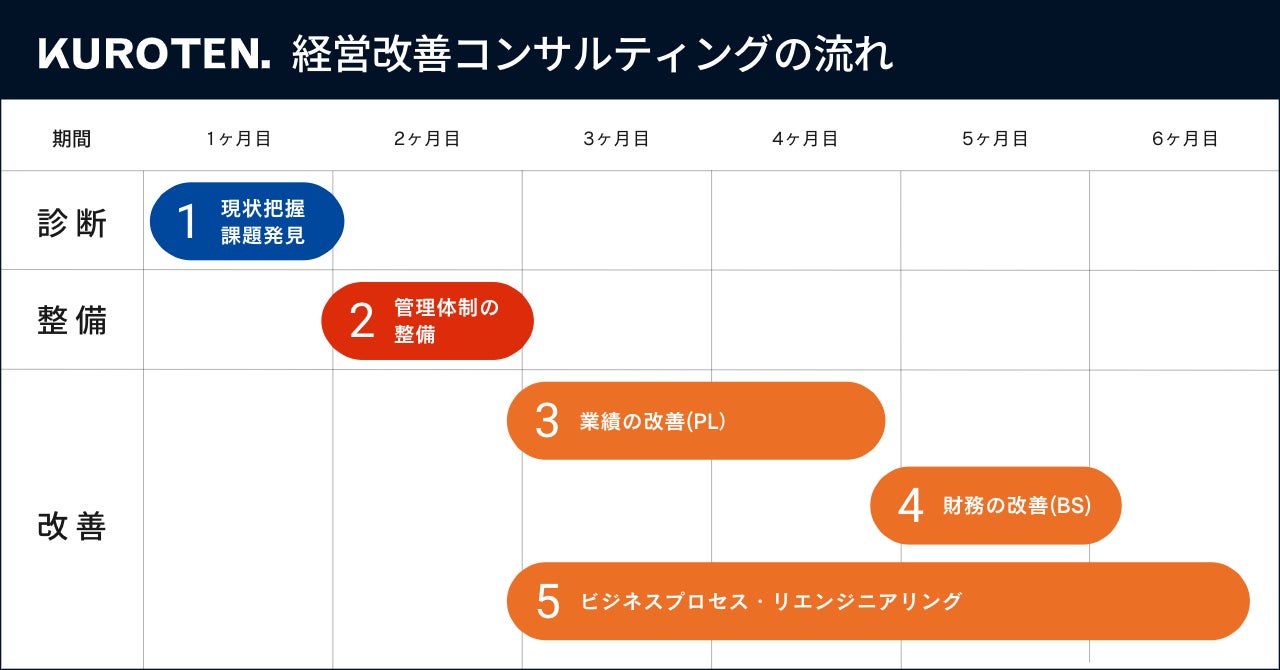 KUROTEN. 経営改善コンサルティングの流れ

| 期間 | 1ヶ月目 | 2ヶ月目 | 3ヶ月目 | 4ヶ月目 | 5ヶ月目 | 6ヶ月目 |
|---|---|---|---|---|---|---|
| 診断 | 1 現状把握 課題発見 | | | | | |
| 整備 | | 2 管理体制の整備 | | | | |
| 改善 | | | 3 業績の改善(PL) | | | |
| | | | | | 4 財務の改善(BS) | |
| | | | 5 ビジネスプロセス・リエンジニアリング | | | |